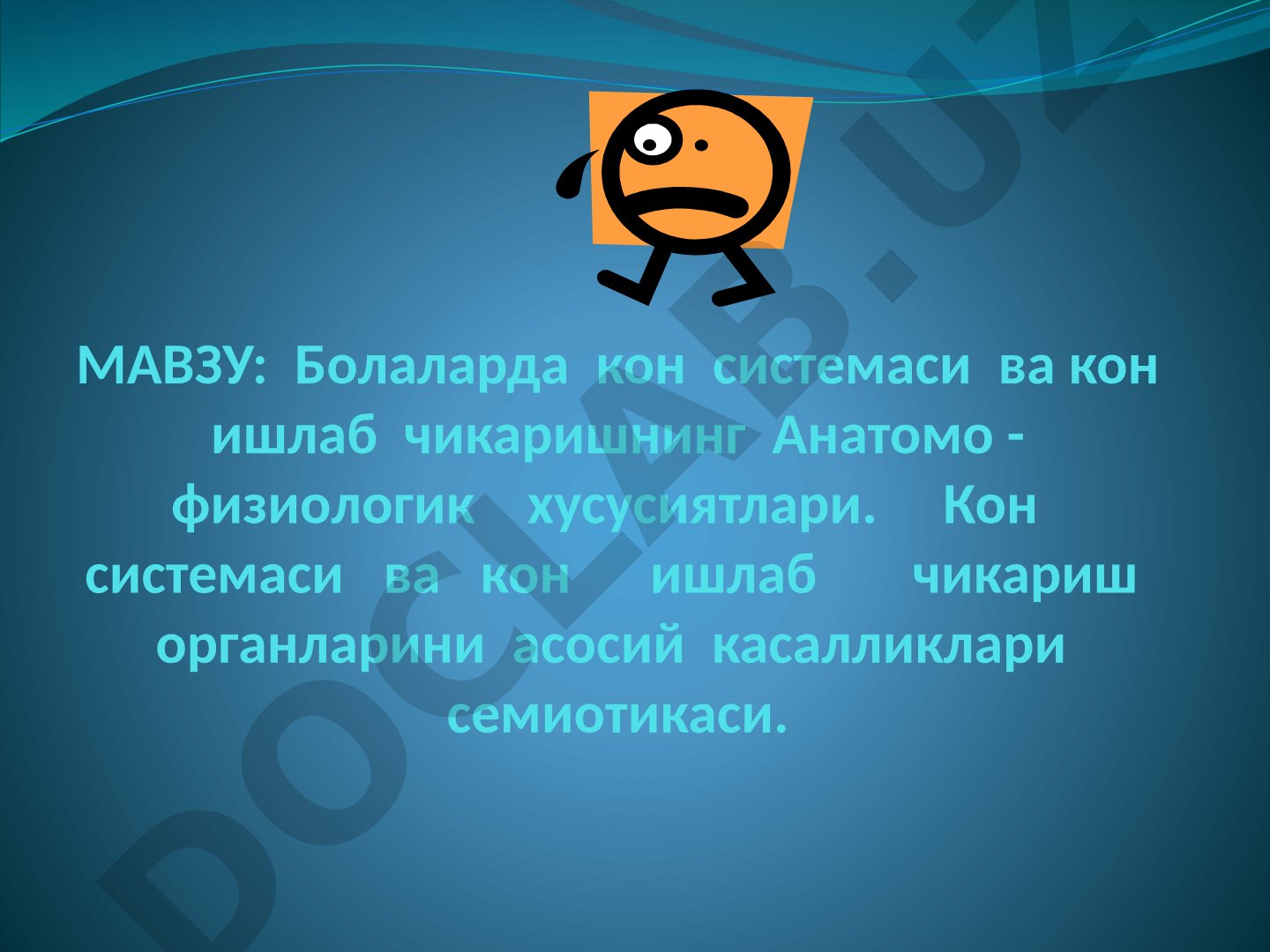 МАВЗУ: Болаларда кон системаси ва кон ишлаб чикаришнинг Анатомо - физиологик хусусиятлари. Кон системаси ва кон ишлаб чикариш органларини асосий касалликлари семиотикаси.

DOCLAB.UZ